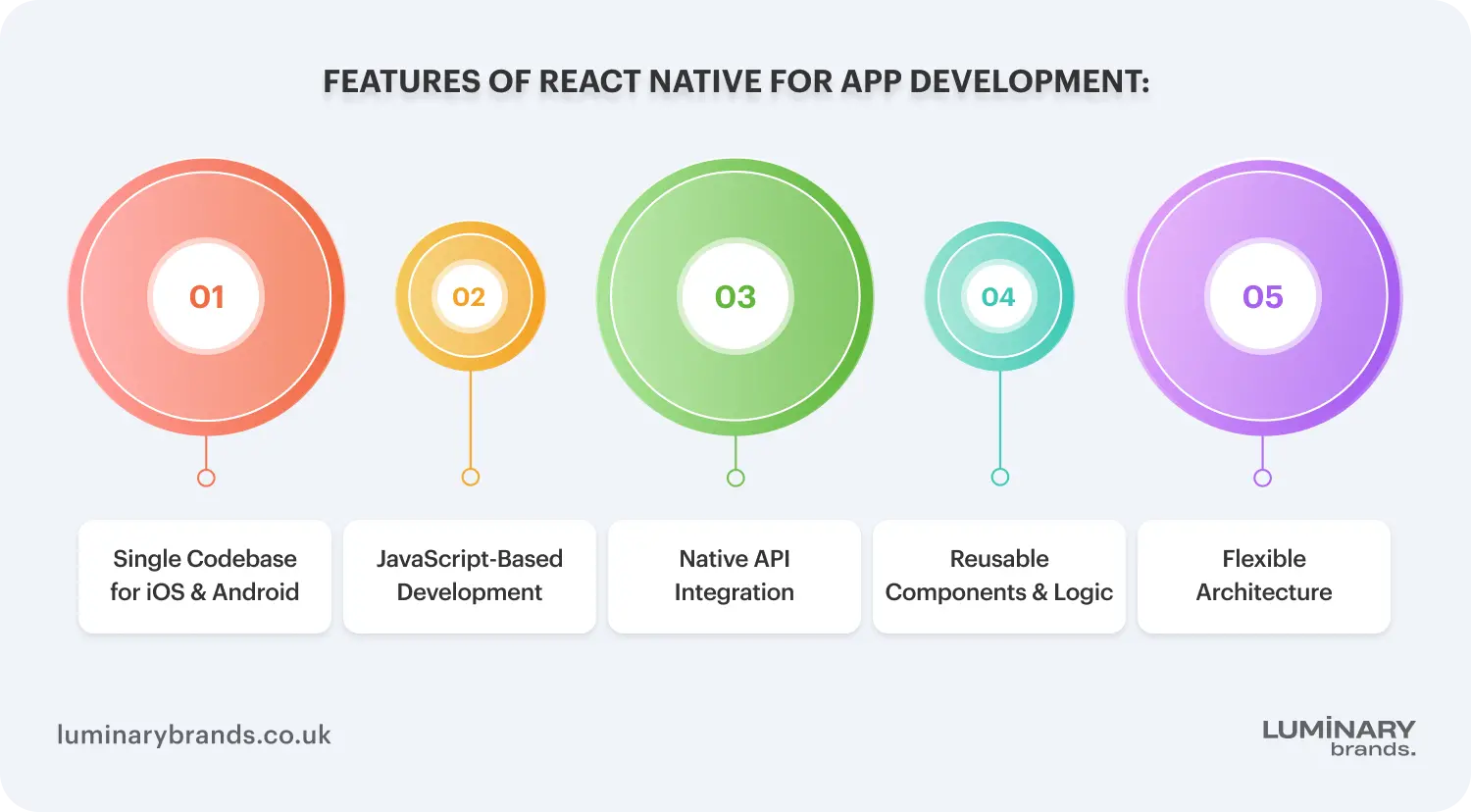 FEATURES OF REACT NATIVE FOR APP DEVELOPMENT:

01

02

03

04

05

Single Codebase for iOS & Android

JavaScript-Based Development

Native API Integration

Reusable Components & Logic

Flexible Architecture

luminarybrands.co.uk

LUMINARY brands.